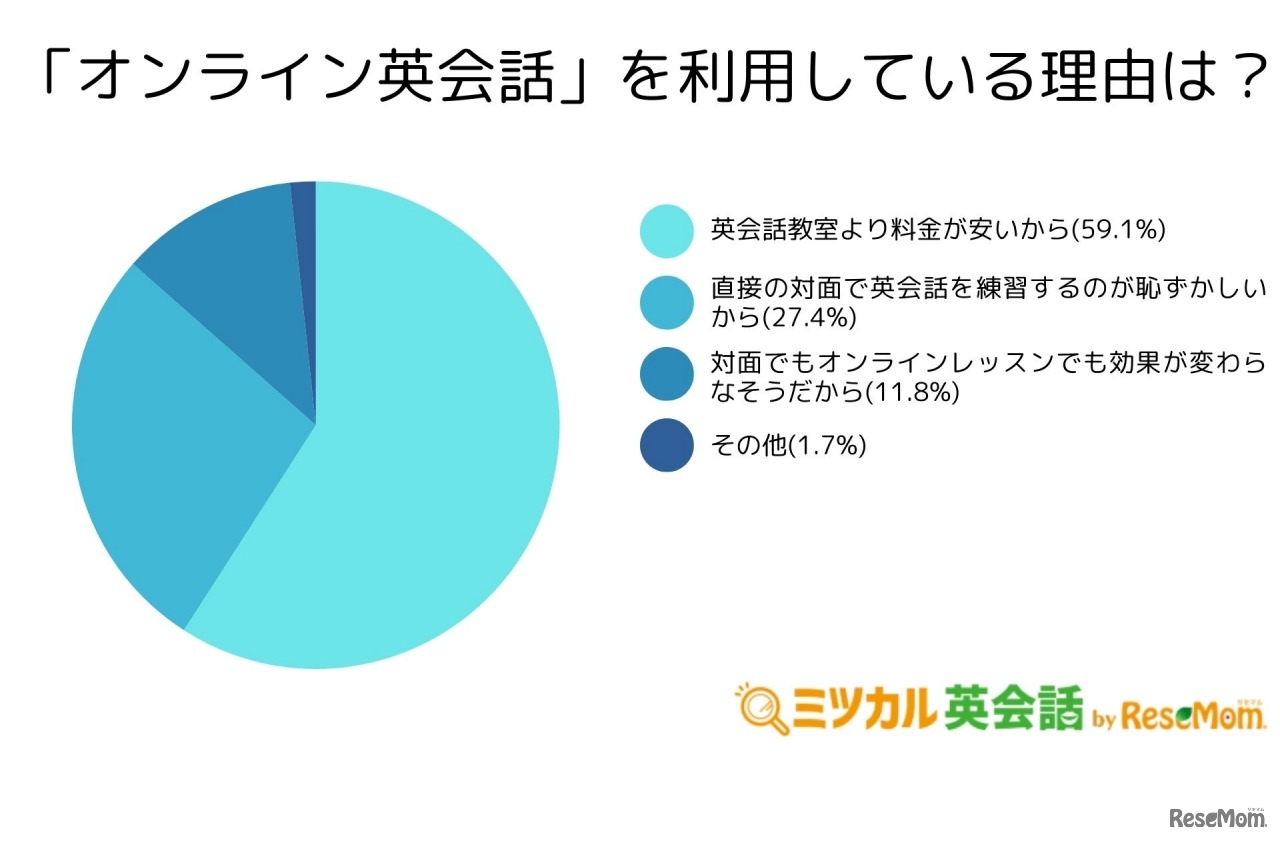 「オンライン英会話」を利用している理由は？

英会話教室より料金が安いから(59.1%)

直接の対面で英会話を練習するのが恥ずかしいから(27.4%)

対面でもオンラインレッスンでも効果が変わらなそうだから(11.8%)

その他(1.7%)

ミツカル英会話 by ReseMom

ReseMom